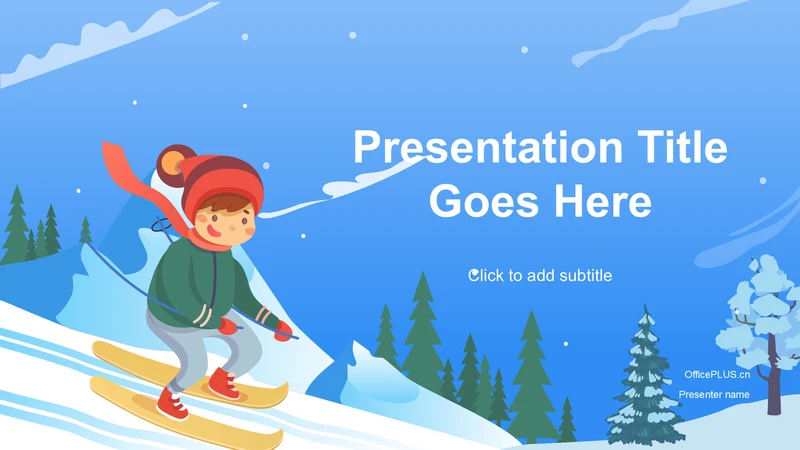 Presentation Title Goes Here

Click to add subtitle

OfficePLUS.cn

Presenter name